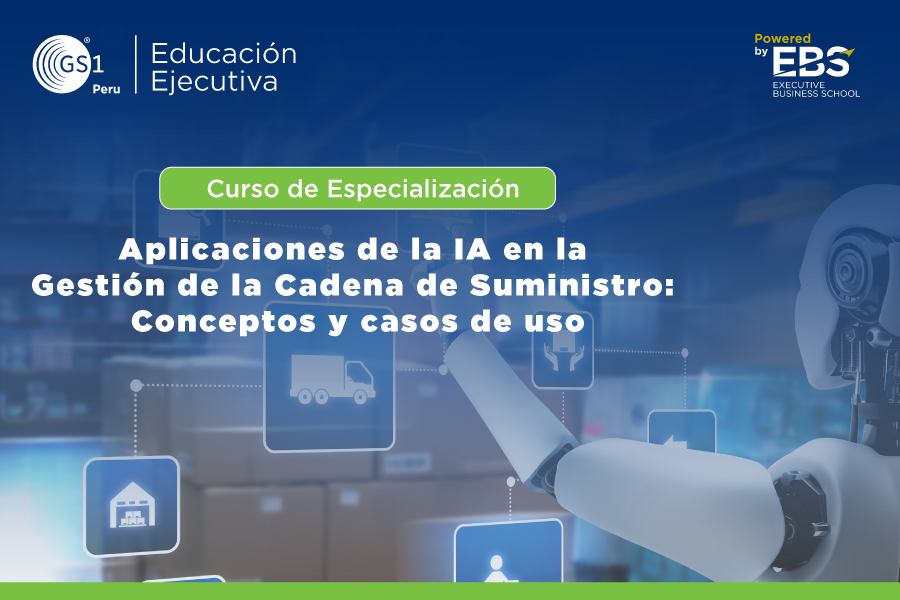 GS1 Peru

Educación Ejecutiva

Powered by EBS EXECUTIVE BUSINESS SCHOOL

Curso de Especialización

Aplicaciones de la IA en la Gestión de la Cadena de Suministro: Conceptos y casos de uso